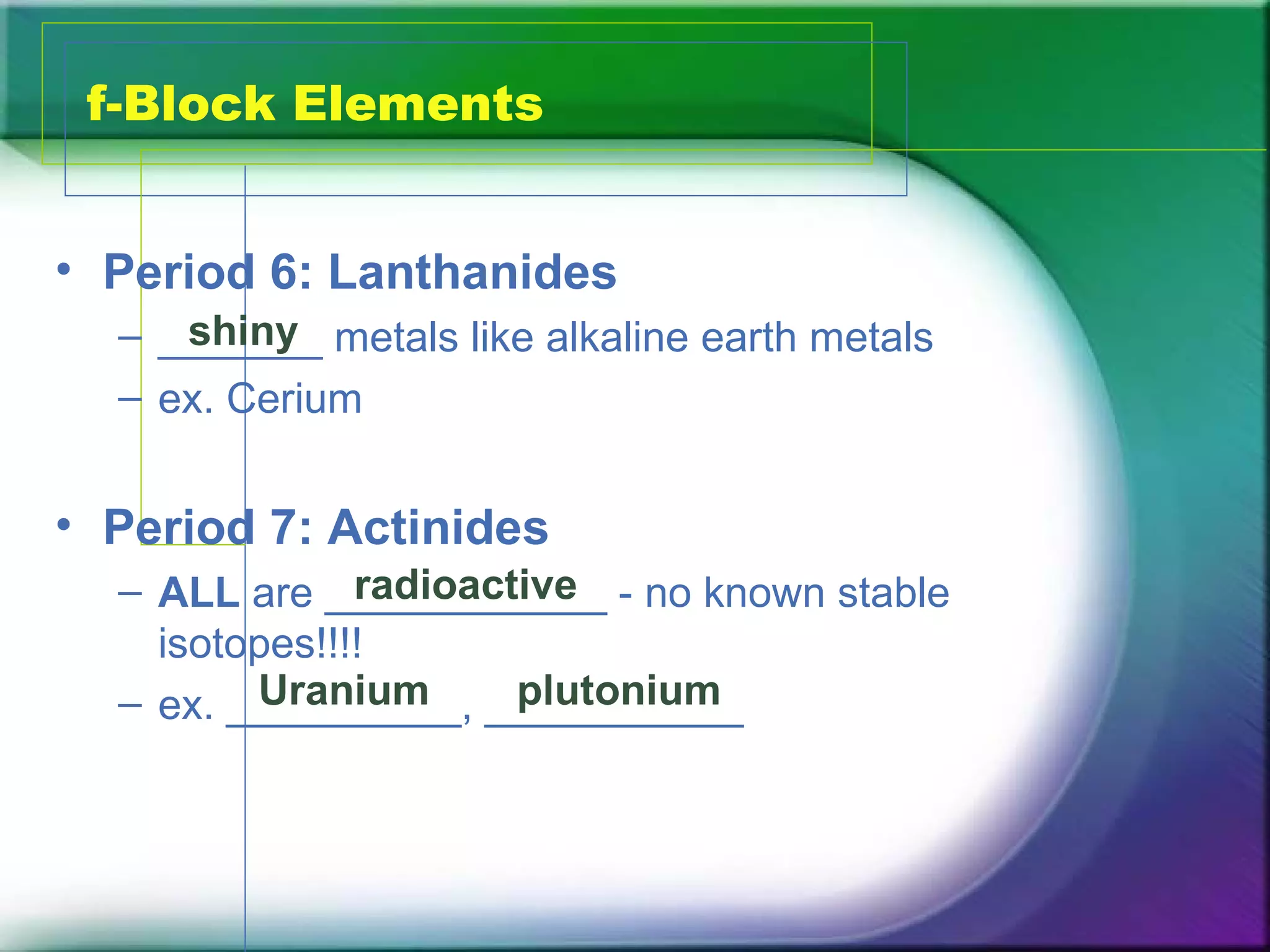 f-Block Elements

• Period 6: Lanthanides
– shiny metals like alkaline earth metals
– ex. Cerium

• Period 7: Actinides
– ALL are radioactive - no known stable isotopes!!!!
– ex. Uranium, plutonium